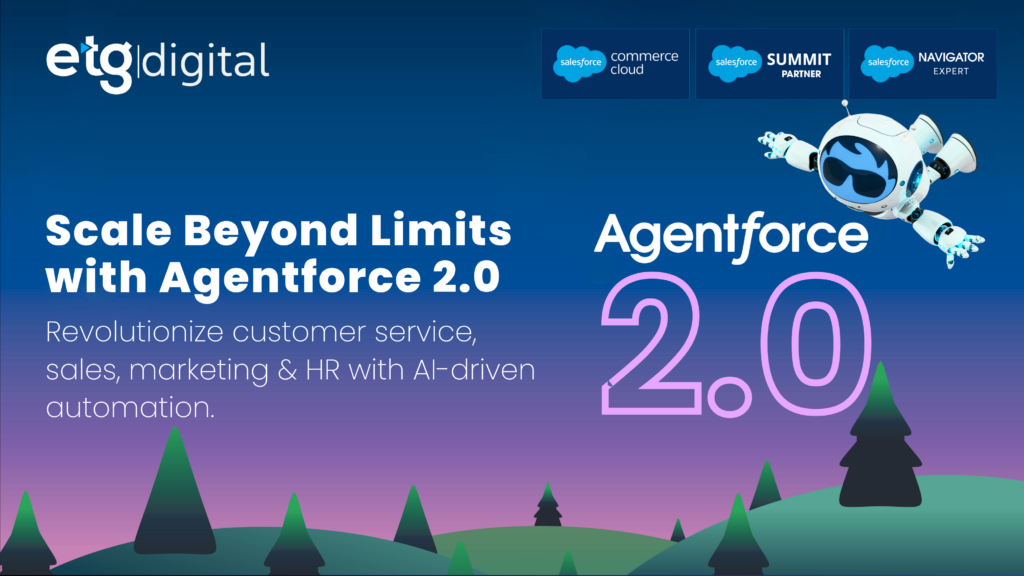 etg|digital

salesforce commerce cloud

salesforce SUMMIT PARTNER

salesforce NAVIGATOR EXPERT

Scale Beyond Limits with Agentforce 2.0

Revolutionize customer service, sales, marketing & HR with AI-driven automation.

Agentforce 2.0